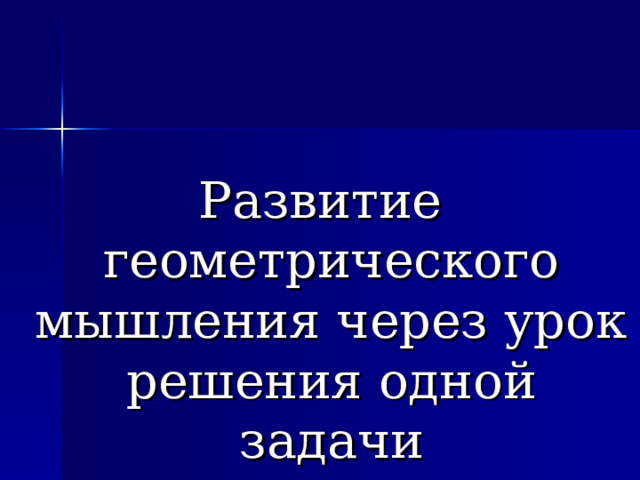 Развитие геометрического мышления через урок решения одной задачи